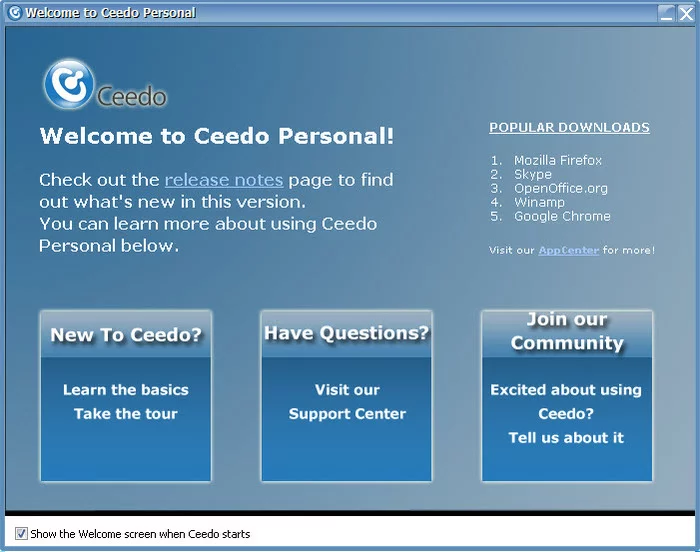 Welcome to Ceedo Personal

Ceedo

Welcome to Ceedo Personal!

Check out the release notes page to find out what's new in this version.
You can learn more about using Ceedo Personal below.

POPULAR DOWNLOADS

1. Mozilla Firefox
2. Skype
3. OpenOffice.org
4. Winamp
5. Google Chrome

Visit our AppCenter for more!

New To Ceedo?

Learn the basics
Take the tour

Have Questions?

Visit our
Support Center

Join our Community

Excited about using Ceedo?
Tell us about it

Show the Welcome screen when Ceedo starts